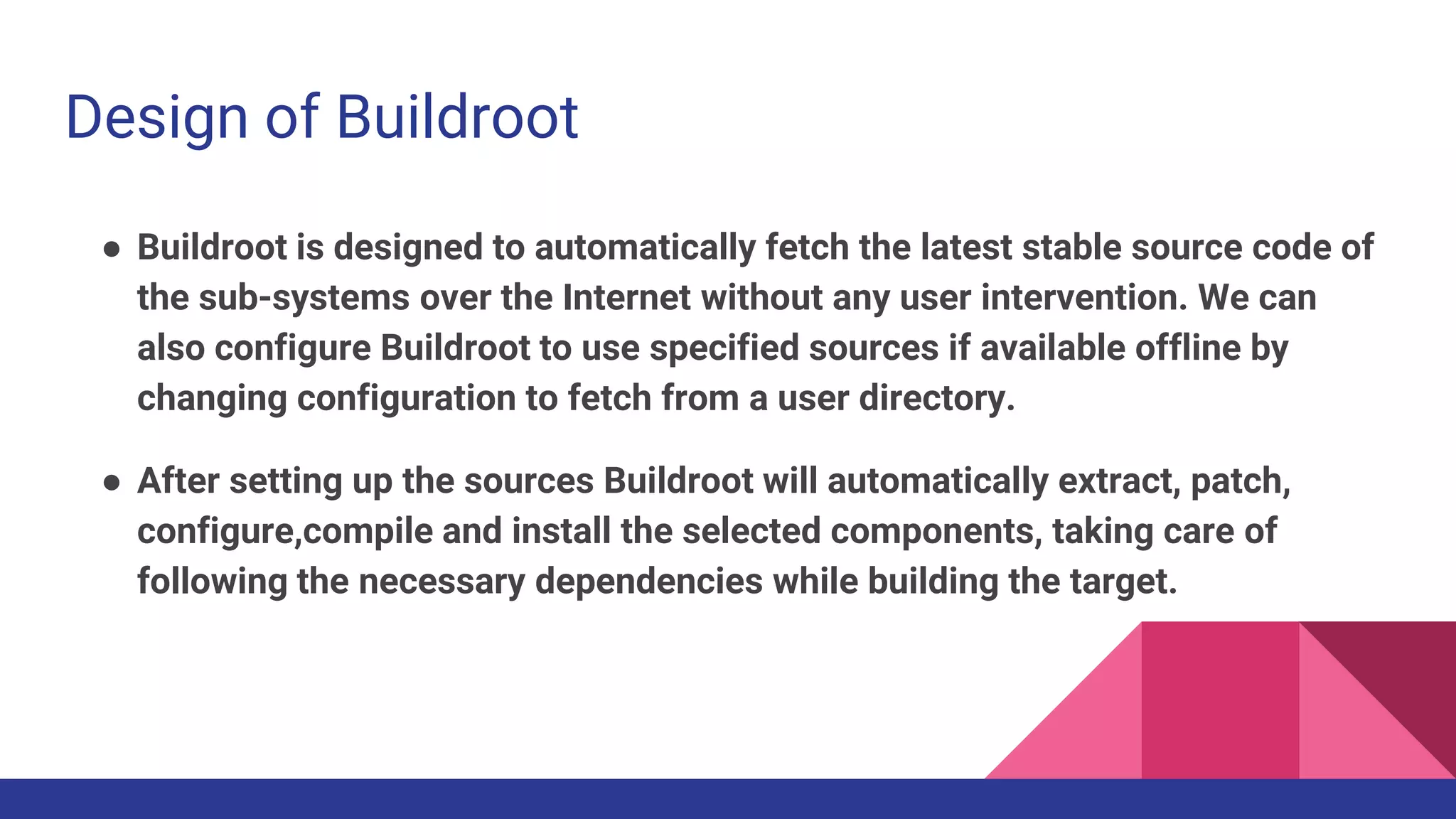 Design of Buildroot

● Buildroot is designed to automatically fetch the latest stable source code of the sub-systems over the Internet without any user intervention. We can also configure Buildroot to use specified sources if available offline by changing configuration to fetch from a user directory.

● After setting up the sources Buildroot will automatically extract, patch, configure,compile and install the selected components, taking care of following the necessary dependencies while building the target.